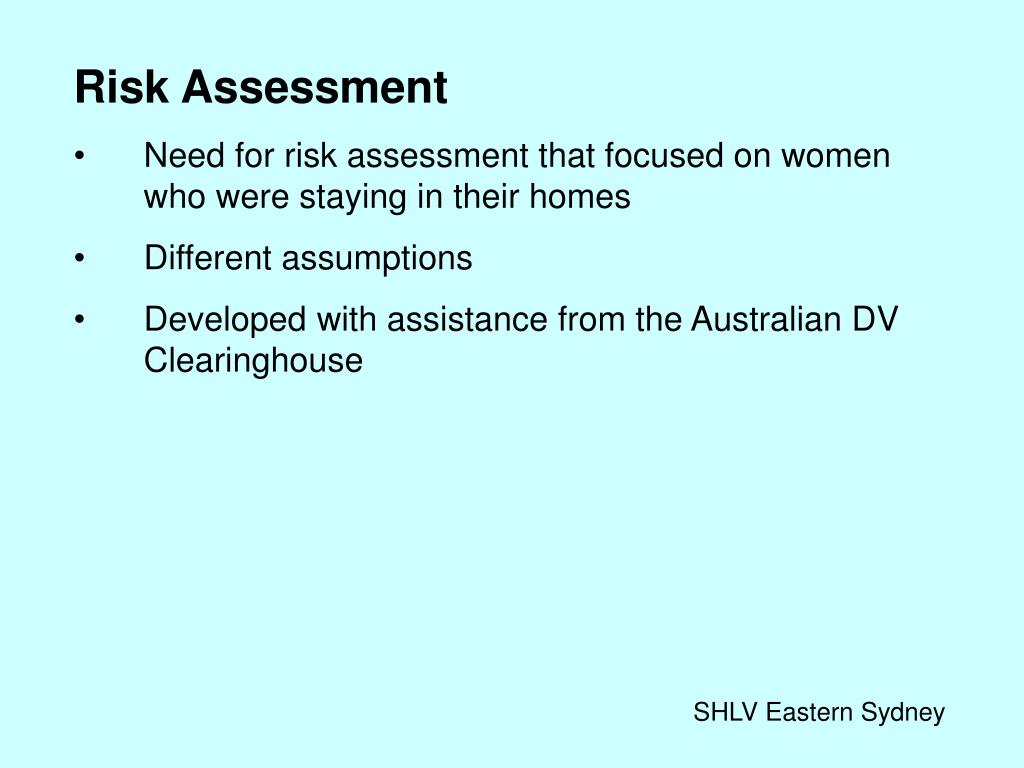 Risk Assessment

• Need for risk assessment that focused on women who were staying in their homes

• Different assumptions

• Developed with assistance from the Australian DV Clearinghouse

SHLV Eastern Sydney